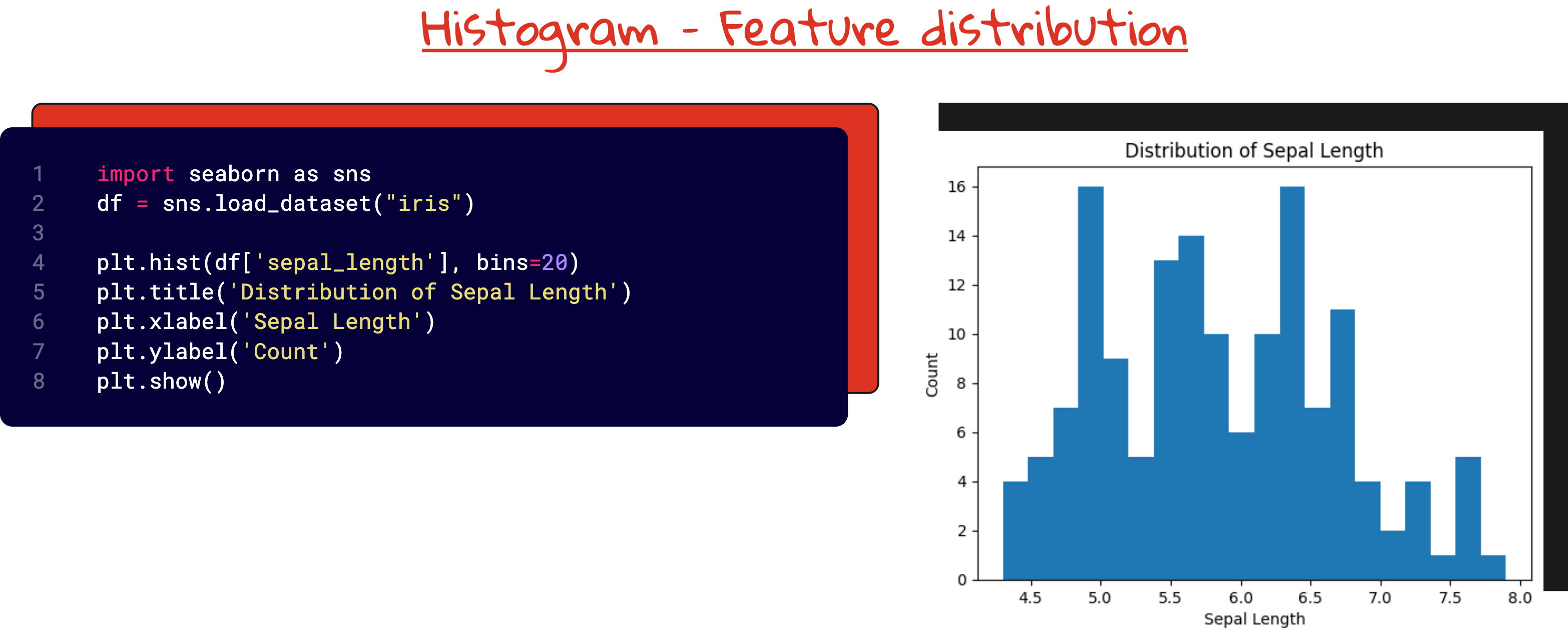 Histogram - Feature distribution

1 import seaborn as sns
2 df = sns.load_dataset("iris")
3
4 plt.hist(df['sepal_length'], bins=20)
5 plt.title('Distribution of Sepal Length')
6 plt.xlabel('Sepal Length')
7 plt.ylabel('Count')
8 plt.show()

Distribution of Sepal Length

Count

16
14
12
10
8
6
4
2
0

4.5 5.0 5.5 6.0 6.5 7.0 7.5 8.0

Sepal Length